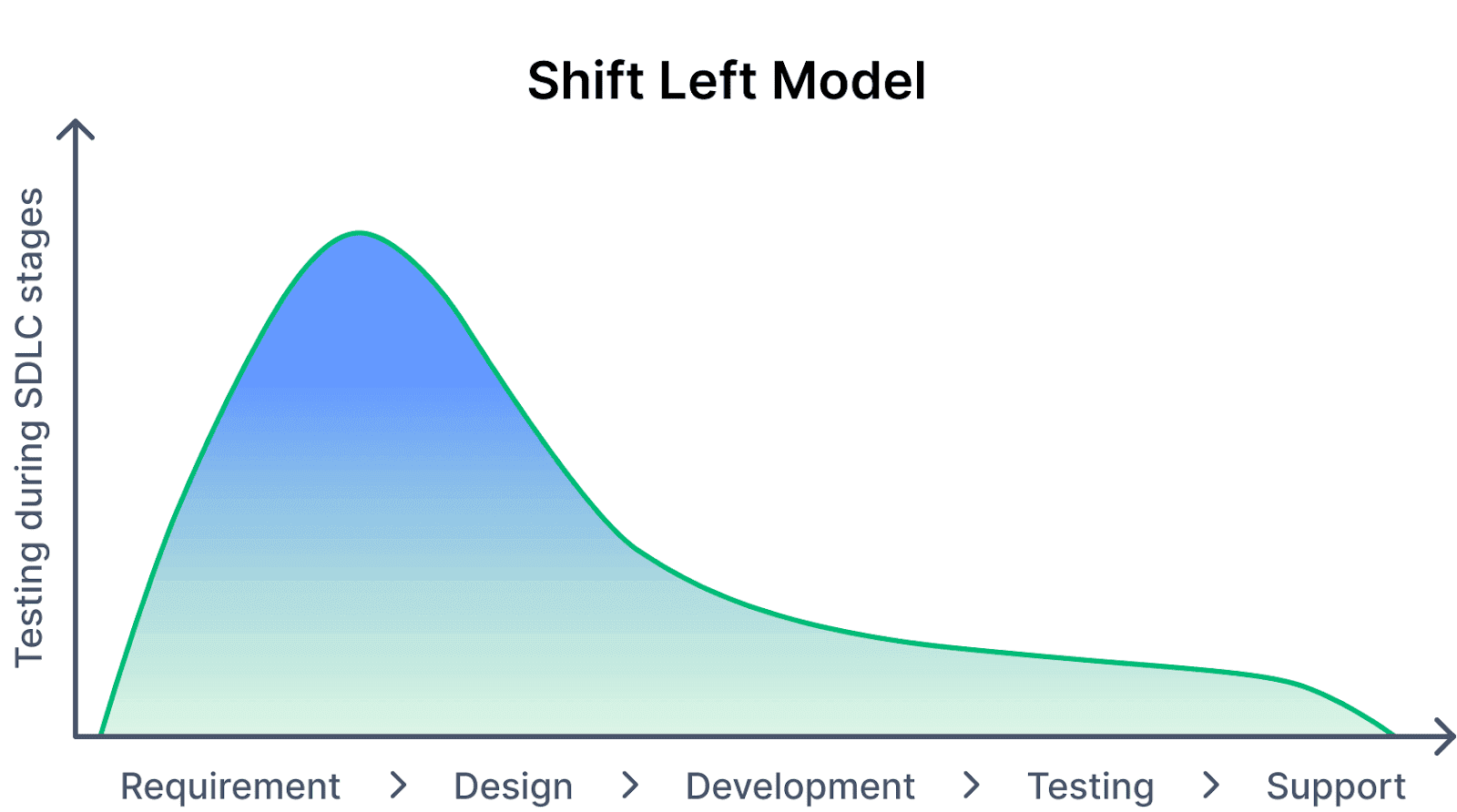 Shift Left Model

Testing during SDLC stages

Requirement > Design > Development > Testing > Support